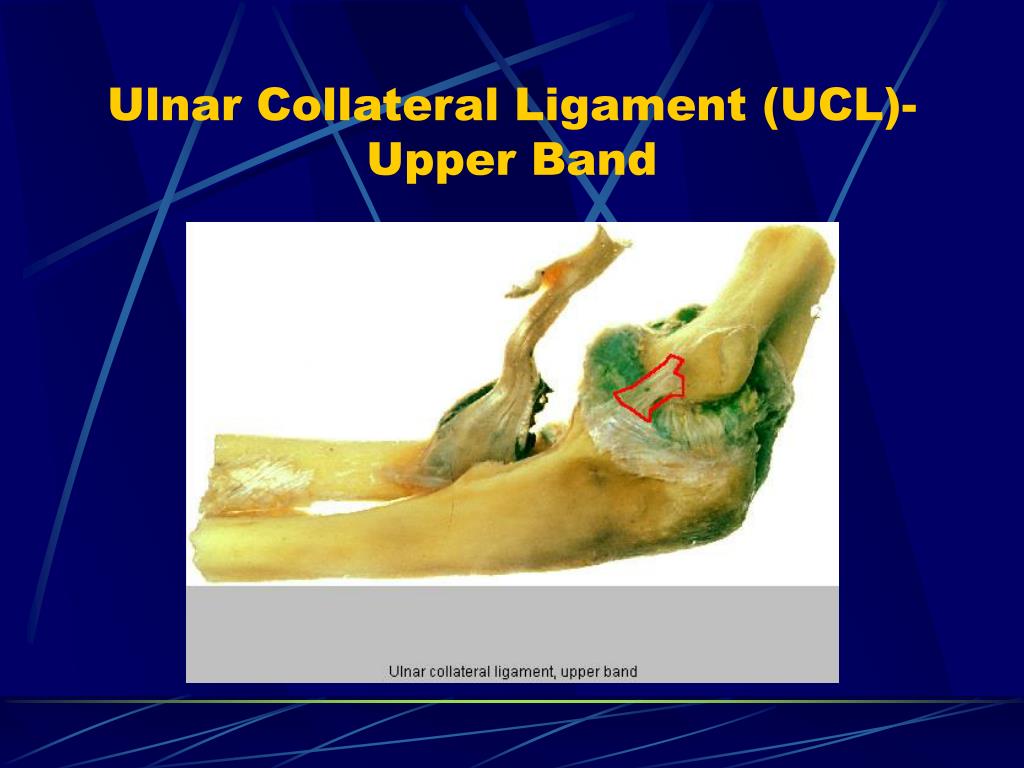 Ulnar Collateral Ligament (UCL)- Upper Band

Ulnar collateral ligament, upper band